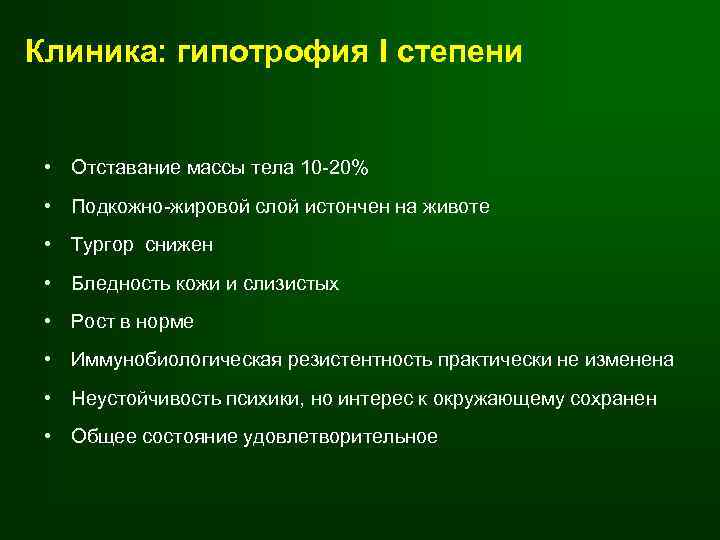 Клиника: гипотрофия I степени

• Отставание массы тела 10-20%
• Подкожно-жировой слой истончен на животе
• Тургор снижен
• Бледность кожи и слизистых
• Рост в норме
• Иммунобиологическая резистентность практически не изменена
• Неустойчивость психики, но интерес к окружающему сохранен
• Общее состояние удовлетворительное